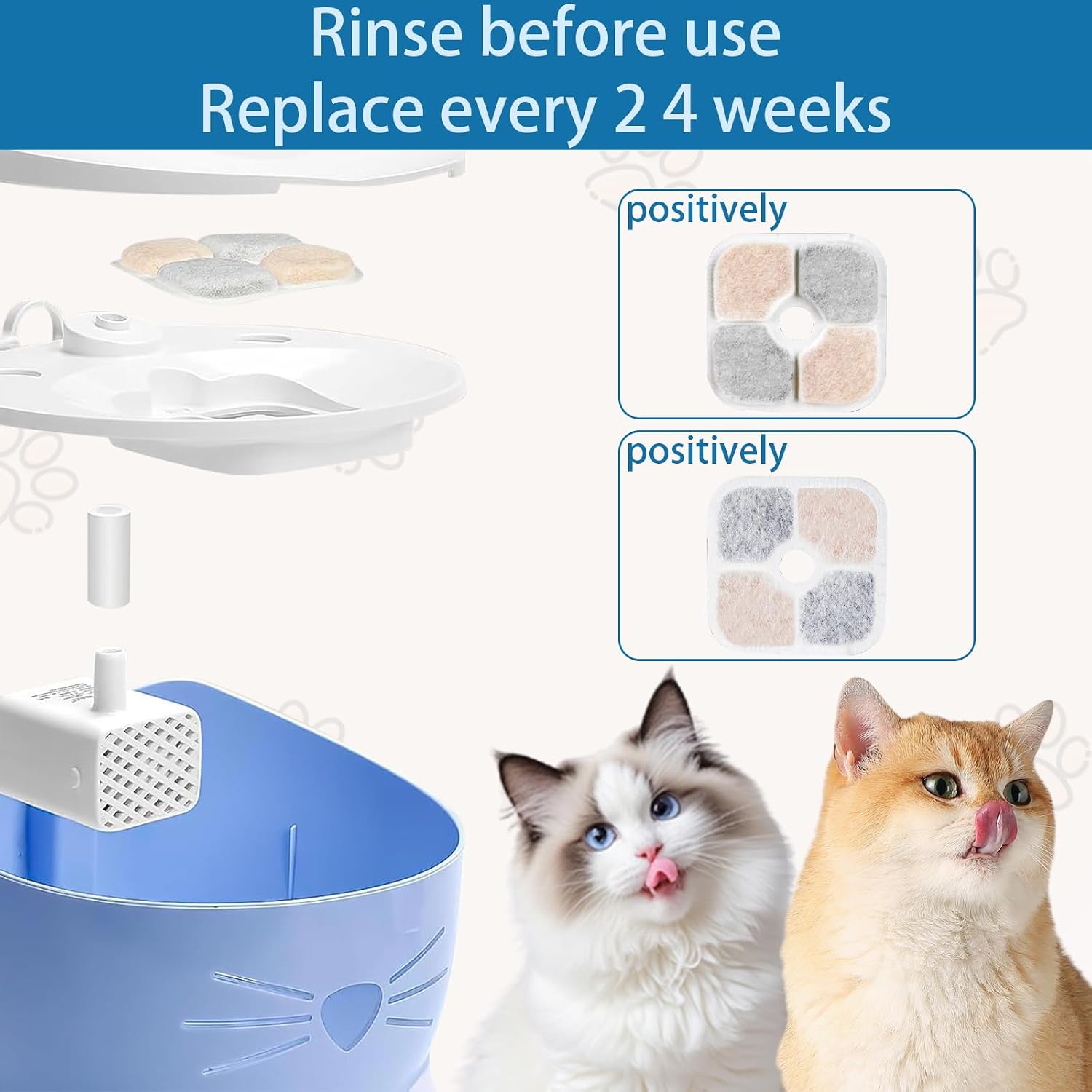 Rinse before use
Replace every 2 4 weeks

positively

positively